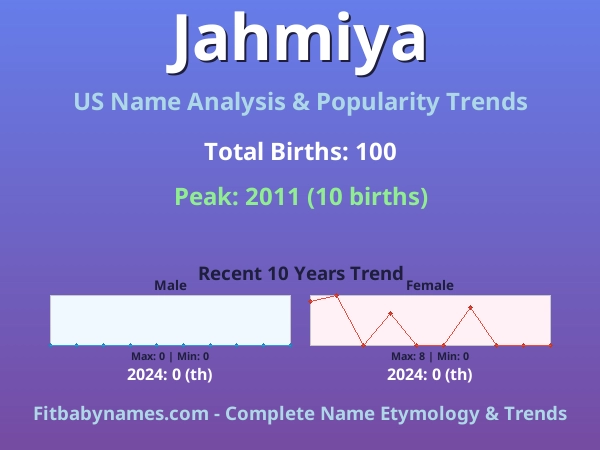 Jahmiya

US Name Analysis & Popularity Trends

Total Births: 100

Peak: 2011 (10 births)

Recent 10 Years Trend

Male

Max: 0 | Min: 0

2024: 0 (th)

Female

Max: 8 | Min: 0

2024: 0 (th)

Fitbabynames.com - Complete Name Etymology & Trends